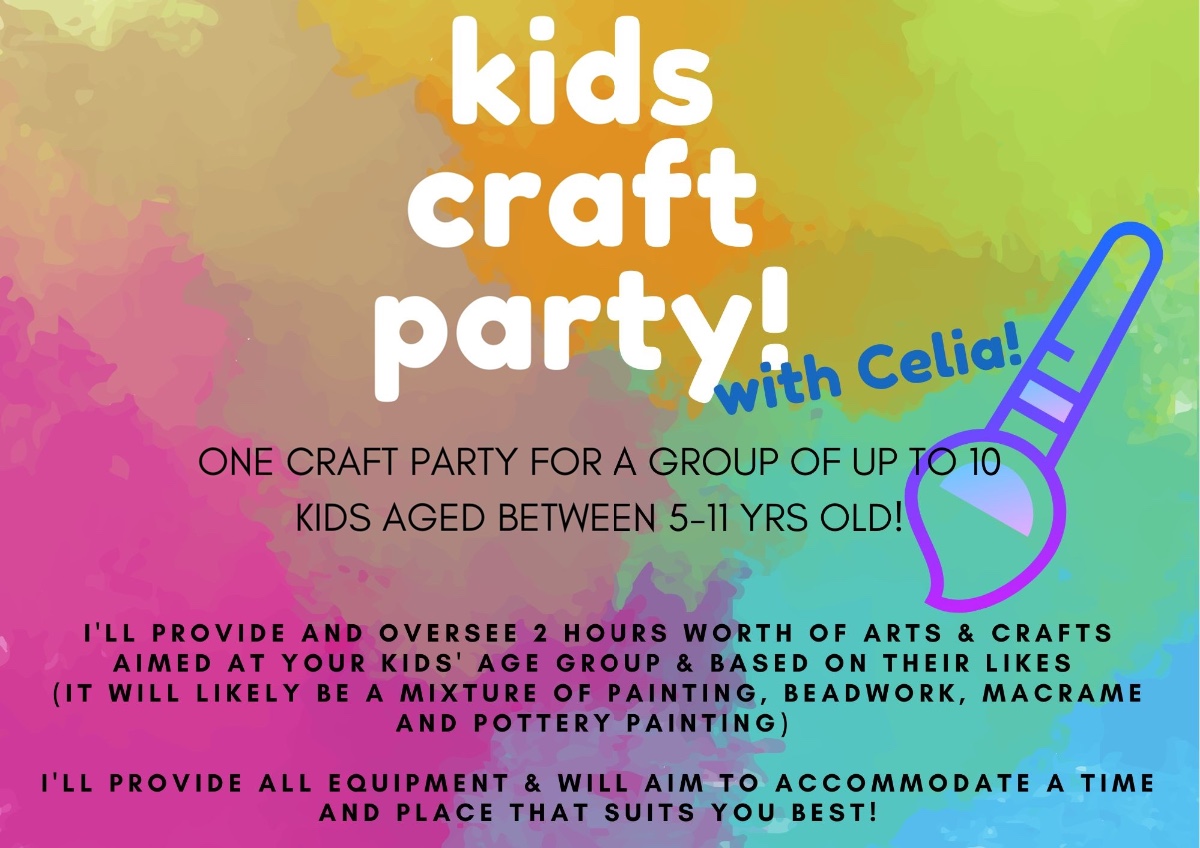 kids craft party!

with Celia!

ONE CRAFT PARTY FOR A GROUP OF UP TO 10 KIDS AGED BETWEEN 5-11 YRS OLD!

I'LL PROVIDE AND OVERSEE 2 HOURS WORTH OF ARTS & CRAFTS AIMED AT YOUR KIDS' AGE GROUP & BASED ON THEIR LIKES (IT WILL LIKELY BE A MIXTURE OF PAINTING, BEADWORK, MACRAME AND POTTERY PAINTING)

I'LL PROVIDE ALL EQUIPMENT & WILL AIM TO ACCOMMODATE A TIME AND PLACE THAT SUITS YOU BEST!